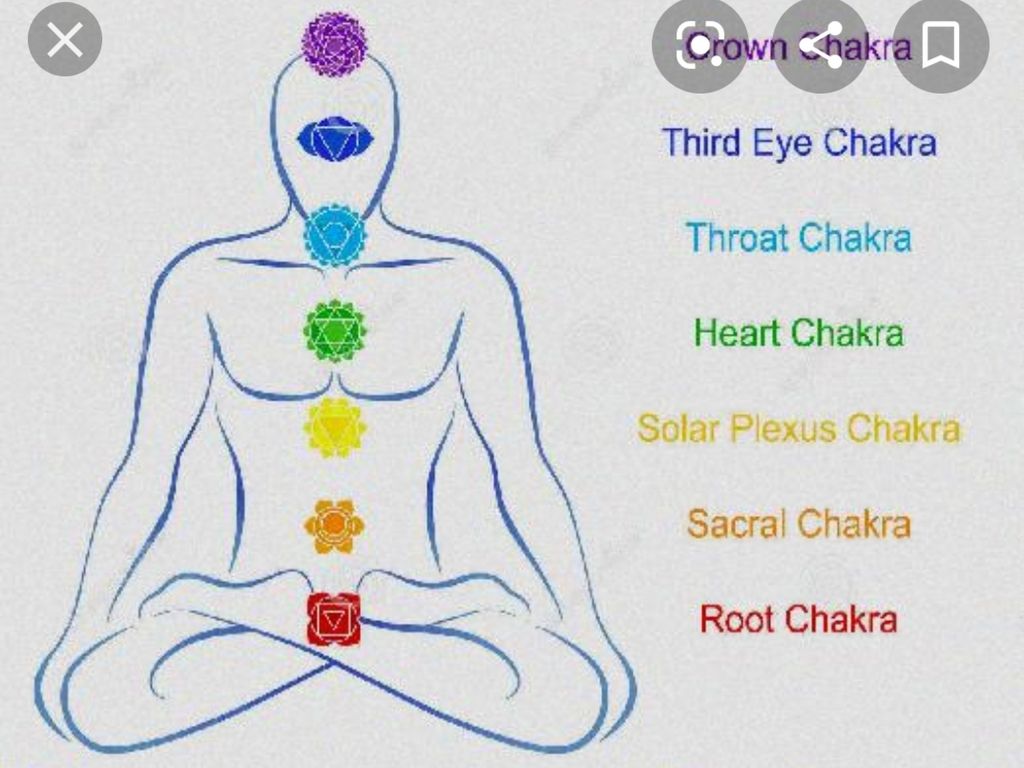 Crown Chakra

Third Eye Chakra

Throat Chakra

Heart Chakra

Solar Plexus Chakra

Sacral Chakra

Root Chakra